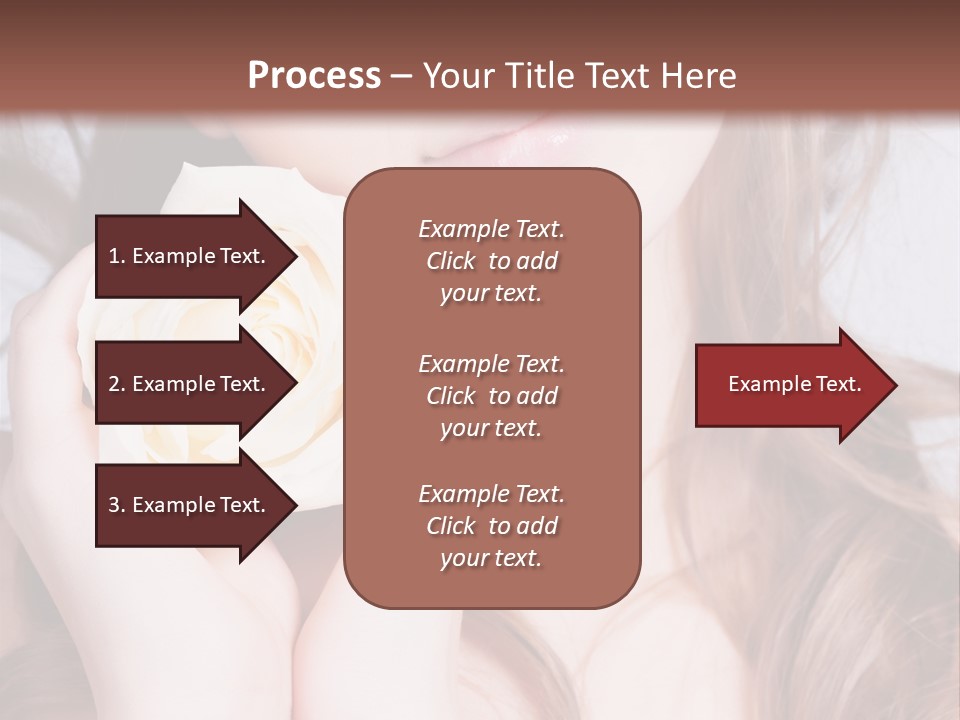 Process – Your Title Text Here

1. Example Text.

2. Example Text.

3. Example Text.

Example Text. Click to add your text.

Example Text. Click to add your text.

Example Text. Click to add your text.

Example Text.